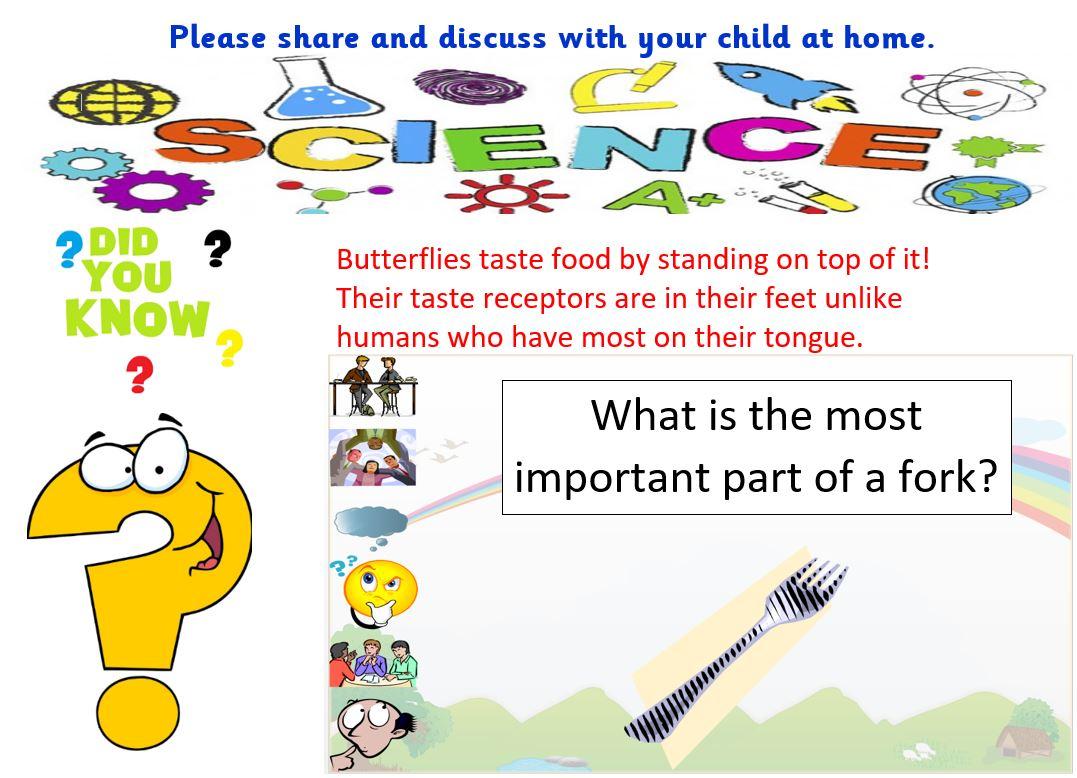 Please share and discuss with your child at home.

SCIENCE

A+

DID YOU KNOW

Butterflies taste food by standing on top of it! Their taste receptors are in their feet unlike humans who have most on their tongue.

What is the most important part of a fork?